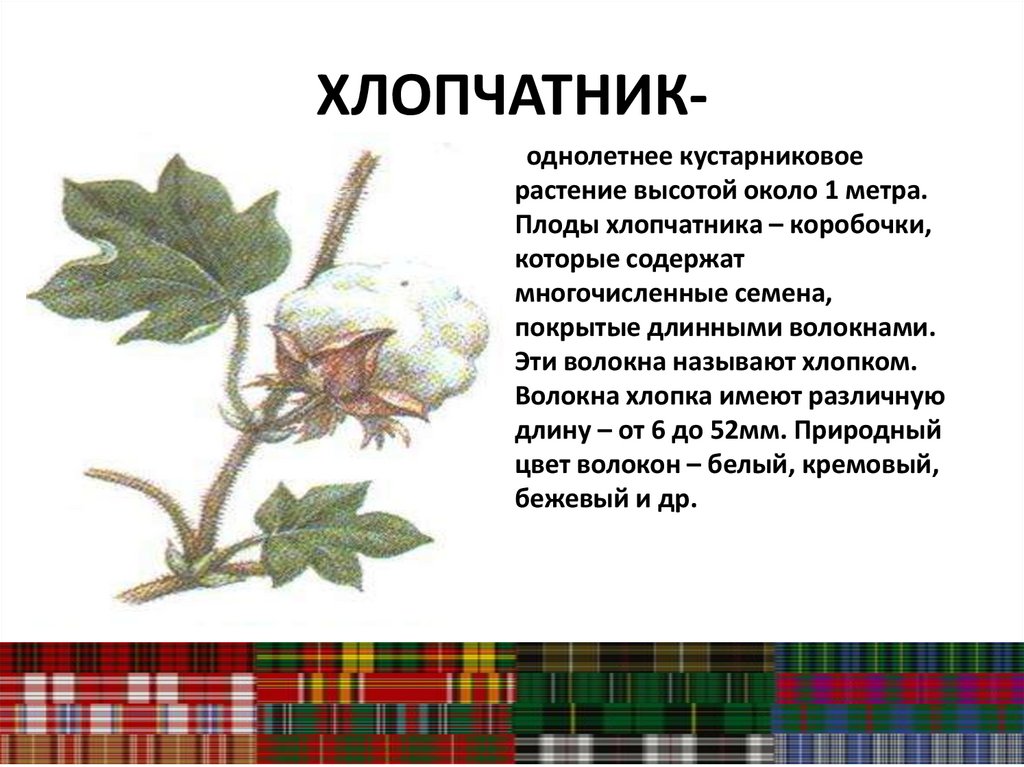 ХЛОПЧАТНИК-

однолетнее кустарниковое растение высотой около 1 метра. Плоды хлопчатника – коробочки, которые содержат многочисленные семена, покрытые длинными волокнами. Эти волокна называют хлопком. Волокна хлопка имеют различную длину – от 6 до 52мм. Природный цвет волокон – белый, кремовый, бежевый и др.